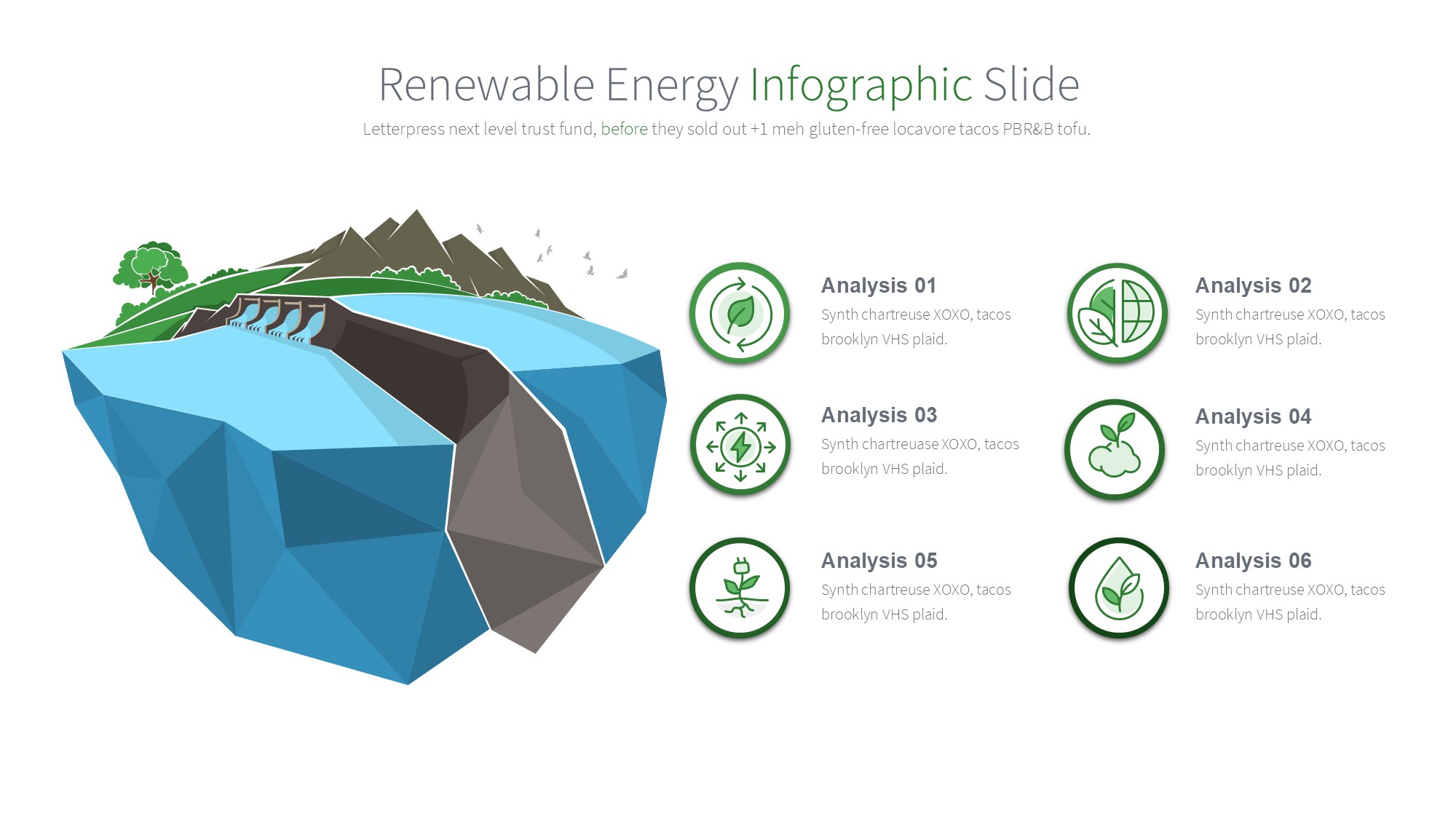 Renewable Energy Infographic Slide

Letterpress next level trust fund, before they sold out +1 meh gluten-free locavore tacos PBR&B tofu.

Analysis 01

Synth chartreuse XOXO, tacos brooklyn VHS plaid.

Analysis 02

Synth chartreuse XOXO, tacos brooklyn VHS plaid.

Analysis 03

Synth chartreuase XOXO, tacos brooklyn VHS plaid.

Analysis 04

Synth chartreuse XOXO, tacos brooklyn VHS plaid.

Analysis 05

Synth chartreuse XOXO, tacos brooklyn VHS plaid.

Analysis 06

Synth chartreuse XOXO, tacos brooklyn VHS plaid.